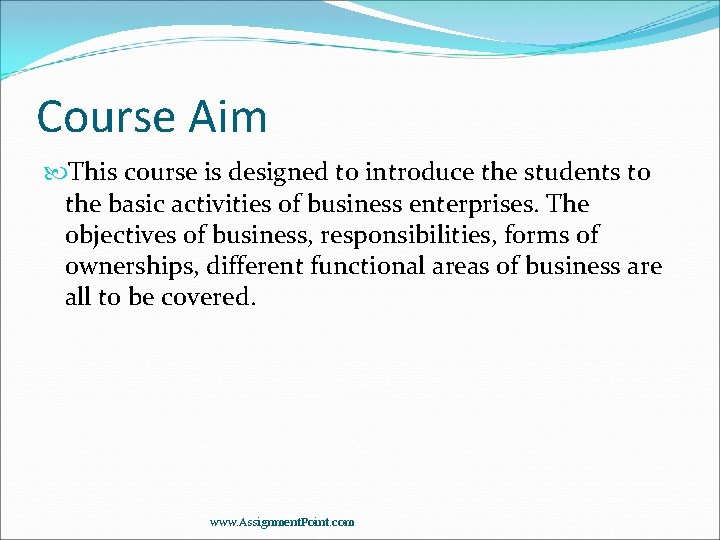 Course Aim

This course is designed to introduce the students to the basic activities of business enterprises. The objectives of business, responsibilities, forms of ownerships, different functional areas of business are all to be covered.

www.AssignmentPoint.com